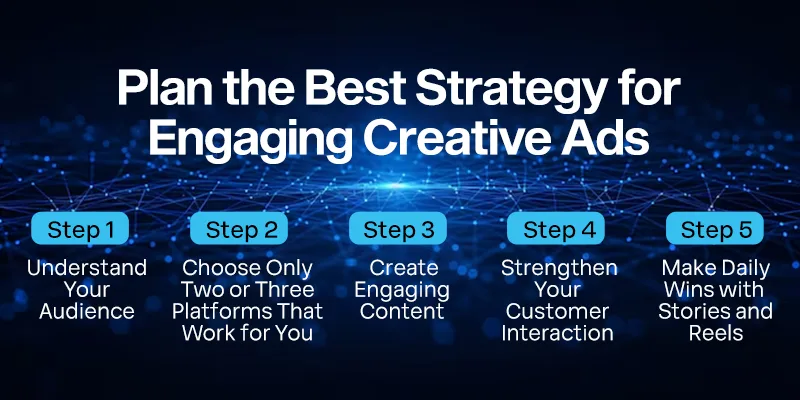 Plan the Best Strategy for Engaging Creative Ads

Step 1
Understand Your Audience

Step 2
Choose Only Two or Three Platforms That Work for You

Step 3
Create Engaging Content

Step 4
Strengthen Your Customer Interaction

Step 5
Make Daily Wins with Stories and Reels